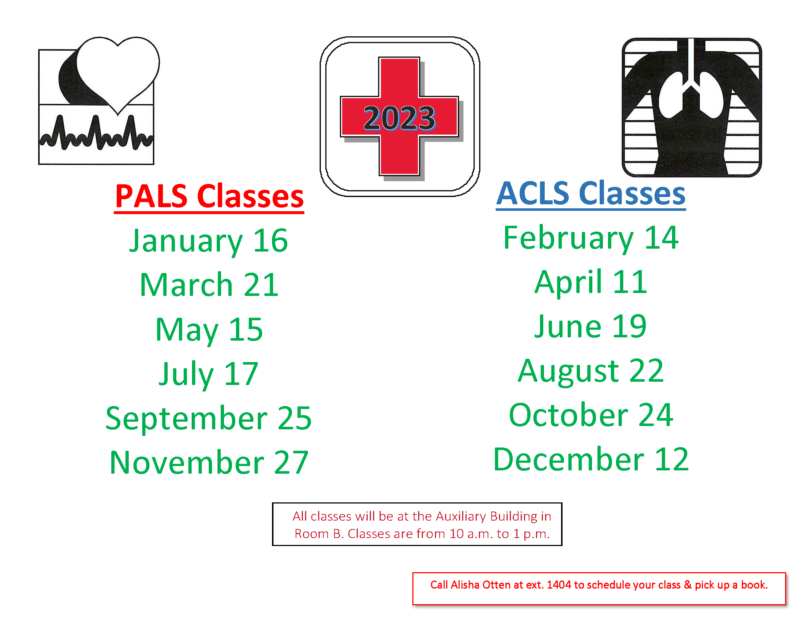 2023

PALS Classes
January 16
March 21
May 15
July 17
September 25
November 27

ACLS Classes
February 14
April 11
June 19
August 22
October 24
December 12

All classes will be at the Auxiliary Building in Room B. Classes are from 10 a.m. to 1 p.m.

Call Alisha Otten at ext. 1404 to schedule your class & pick up a book.